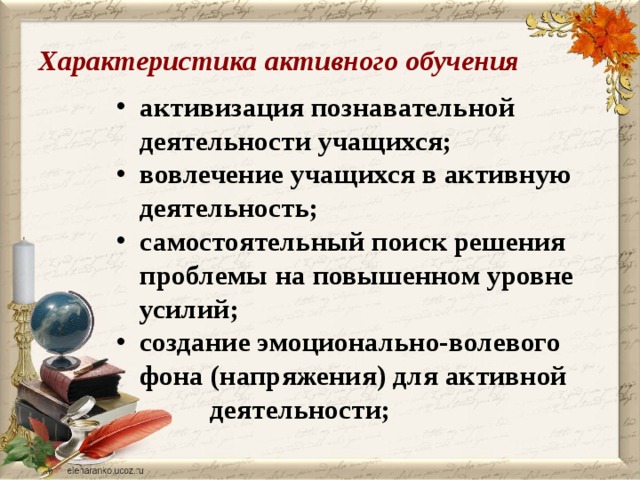 Характеристика активного обучения

• активизация познавательной деятельности учащихся;
• вовлечение учащихся в активную деятельность;
• самостоятельный поиск решения проблемы на повышенном уровне усилий;
• создание эмоционально-волевого фона (напряжения) для активной деятельности;

elenaranko.ucoz.ru